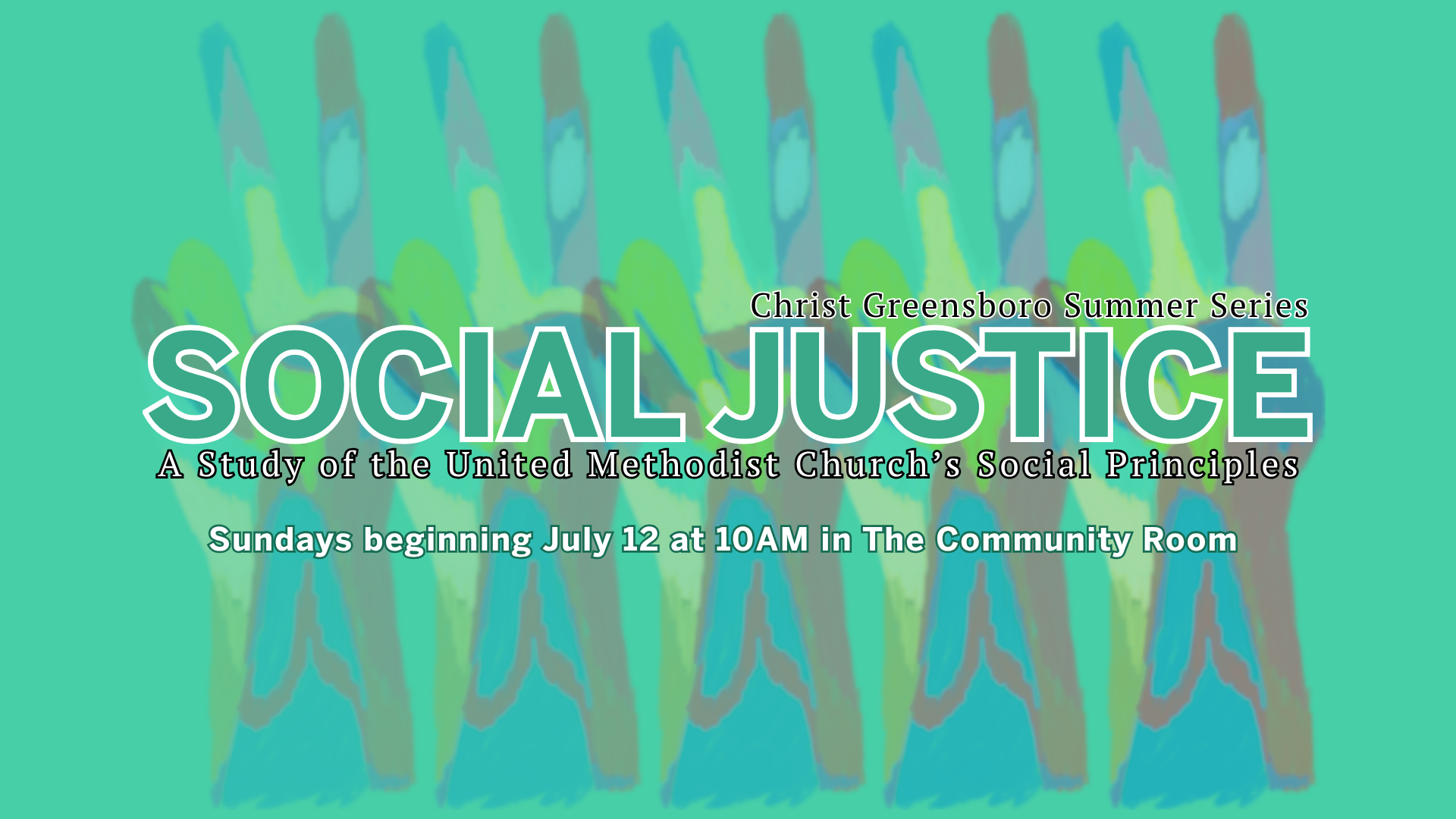 Christ Greensboro Summer Series

SOCIAL JUSTICE

A Study of the United Methodist Church's Social Principles

Sundays beginning July 12 at 10AM in The Community Room